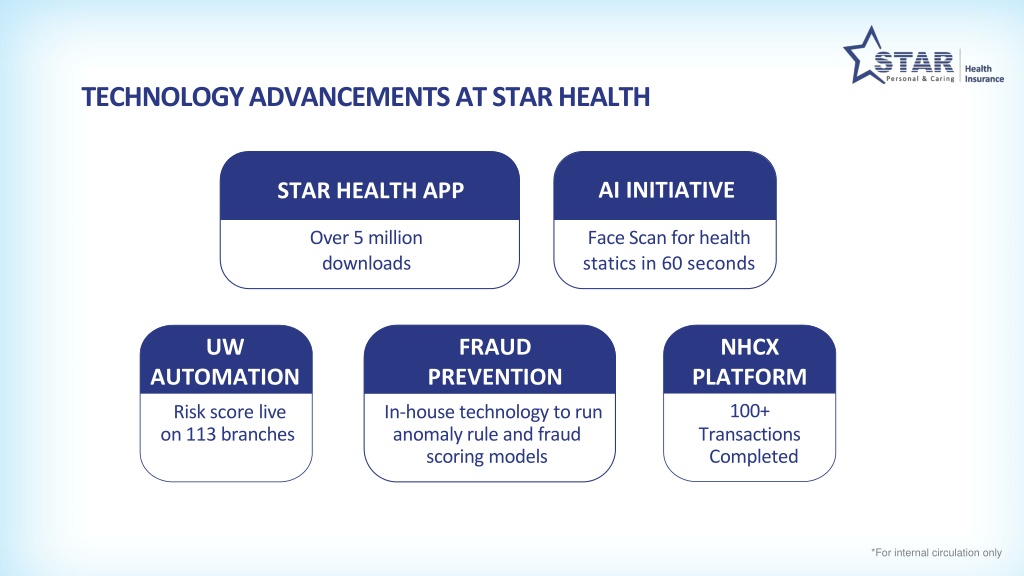 STAR Personal & Caring Health Insurance

TECHNOLOGY ADVANCEMENTS AT STAR HEALTH

STAR HEALTH APP
Over 5 million downloads

AI INITIATIVE
Face Scan for health statics in 60 seconds

UW AUTOMATION
Risk score live on 113 branches

FRAUD PREVENTION
In-house technology to run anomaly rule and fraud scoring models

NHCX PLATFORM
100+ Transactions Completed

*For internal circulation only